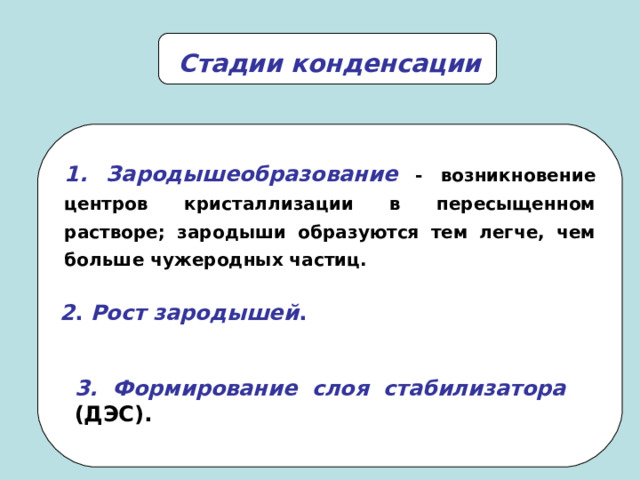 Стадии конденсации

1. Зародышеобразование - возникновение центров кристаллизации в пересыщенном растворе; зародыши образуются тем легче, чем больше чужеродных частиц.

2. Рост зародышей.

3. Формирование слоя стабилизатора (ДЭС).